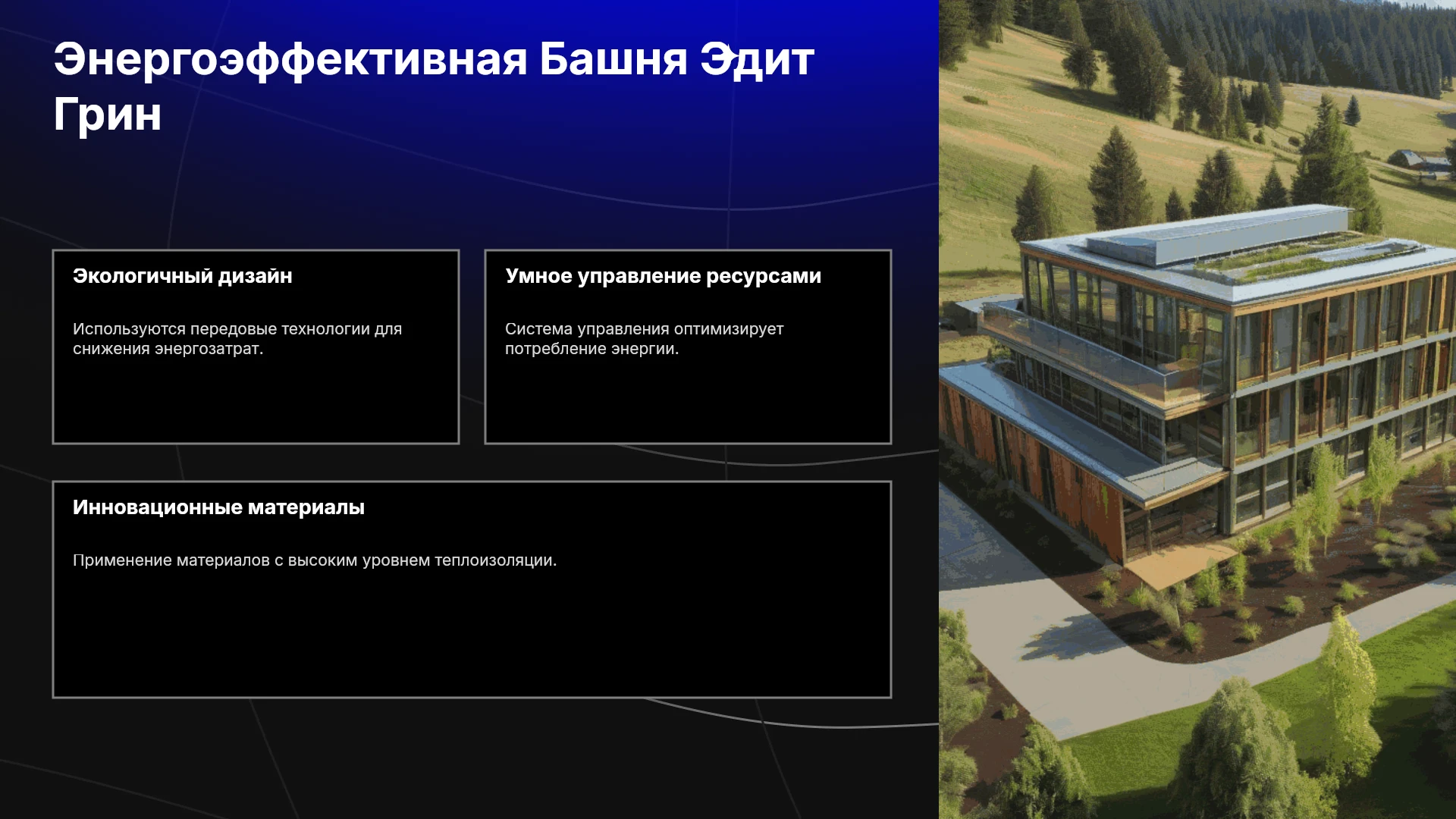 Энергоэффективная Башня Эдит Грин

Экологичный дизайн

Используются передовые технологии для снижения энергозатрат.

Умное управление ресурсами

Система управления оптимизирует потребление энергии.

Инновационные материалы

Применение материалов с высоким уровнем теплоизоляции.